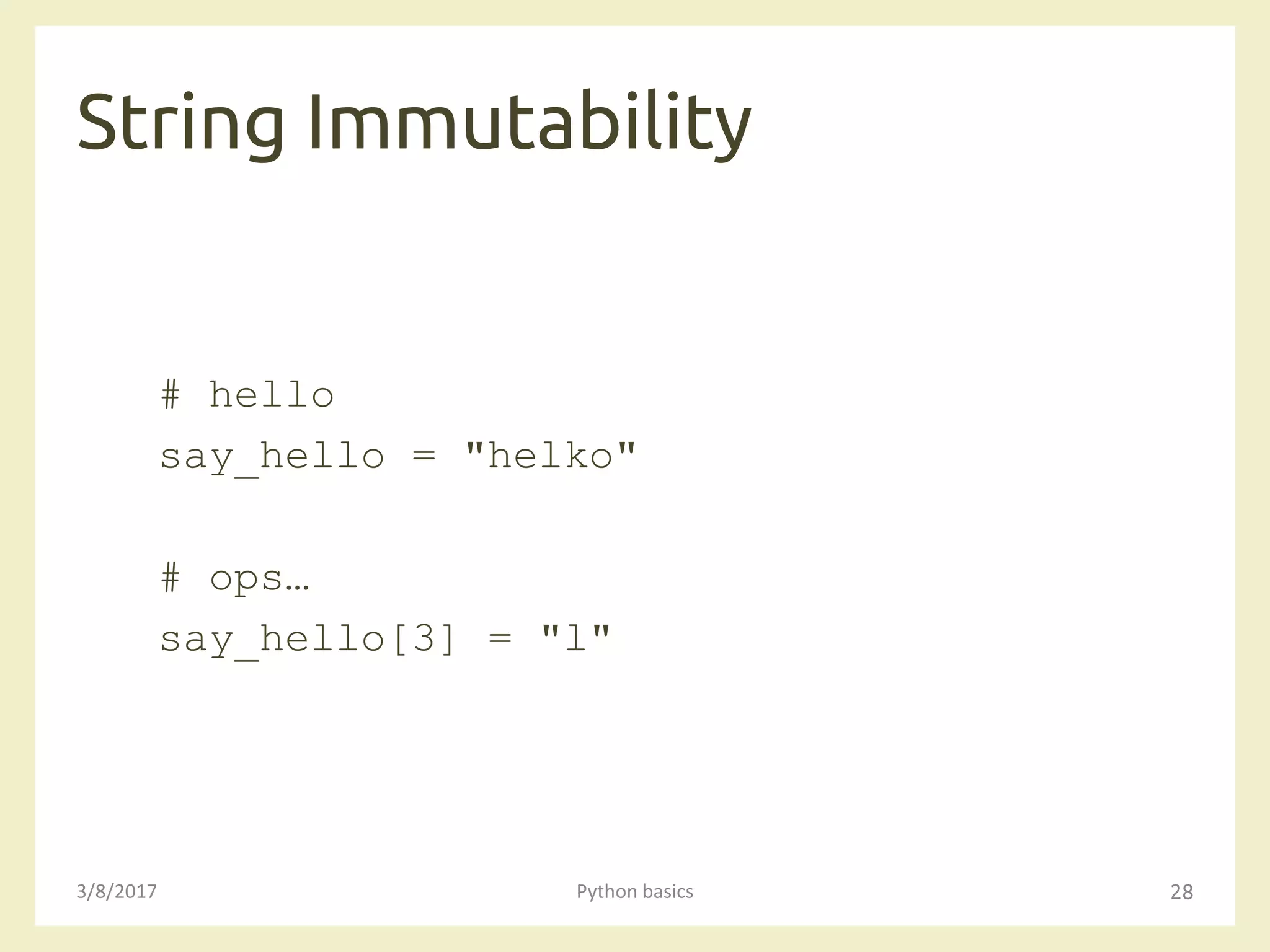 String Immutability

# hello
say_hello = "helko"

# ops…
say_hello[3] = "l"

3/8/2017

Python basics

28